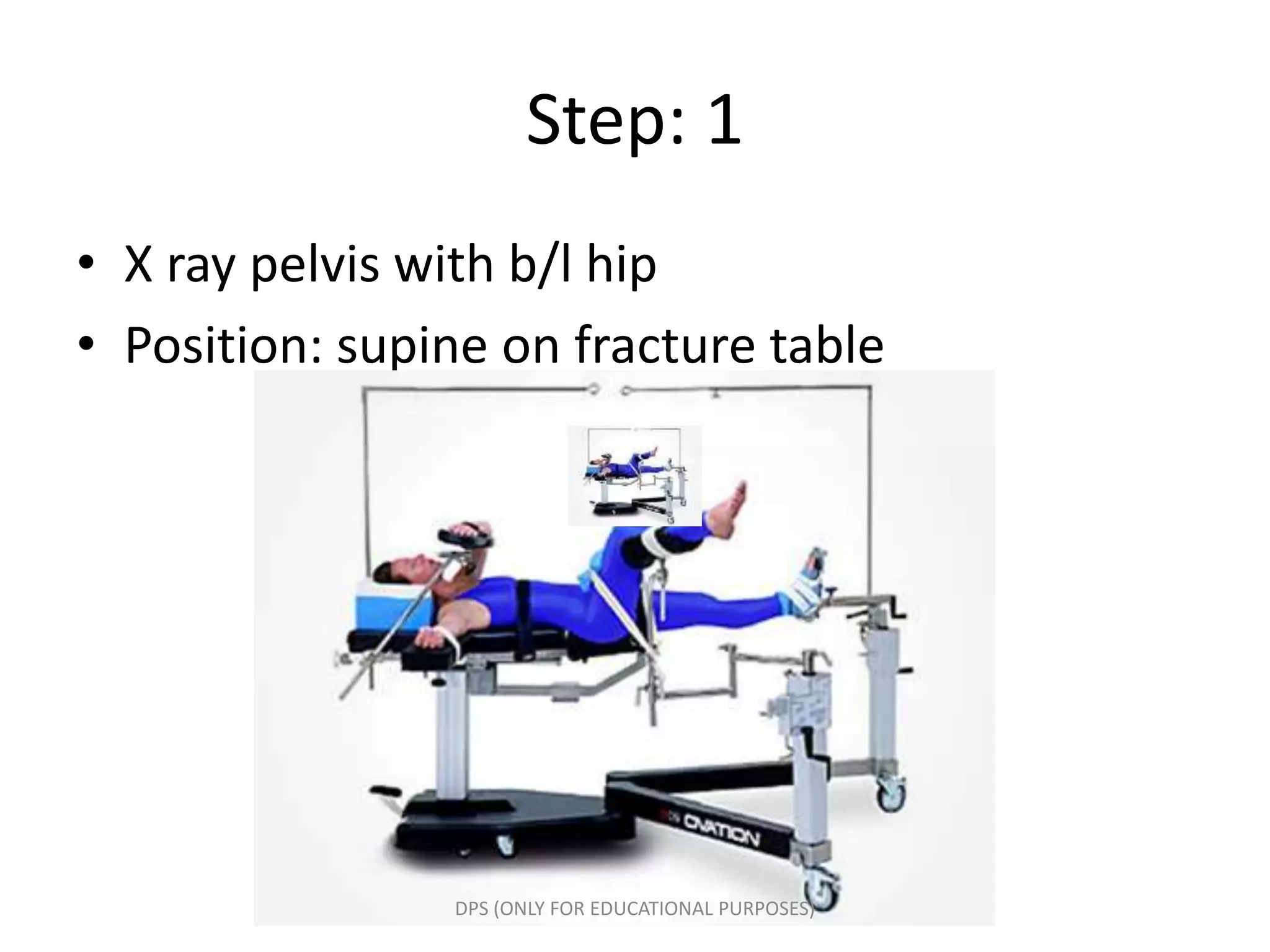 Step: 1

• X ray pelvis with b/l hip
• Position: supine on fracture table

OVATION

DPS (ONLY FOR EDUCATIONAL PURPOSES)